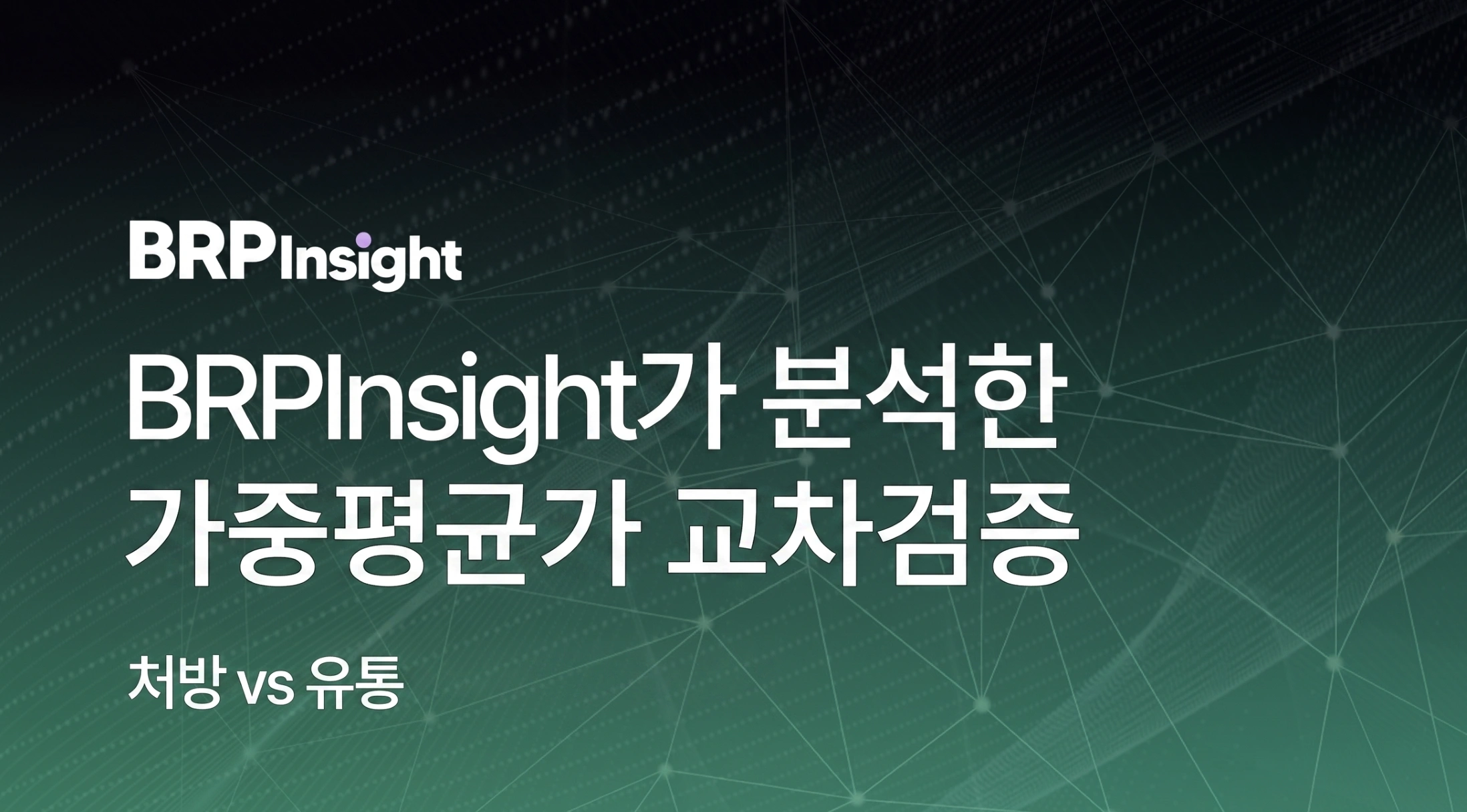 BRPInsight

BRPInsight가 분석한
가중평균가 교차검증

처방 vs 유통